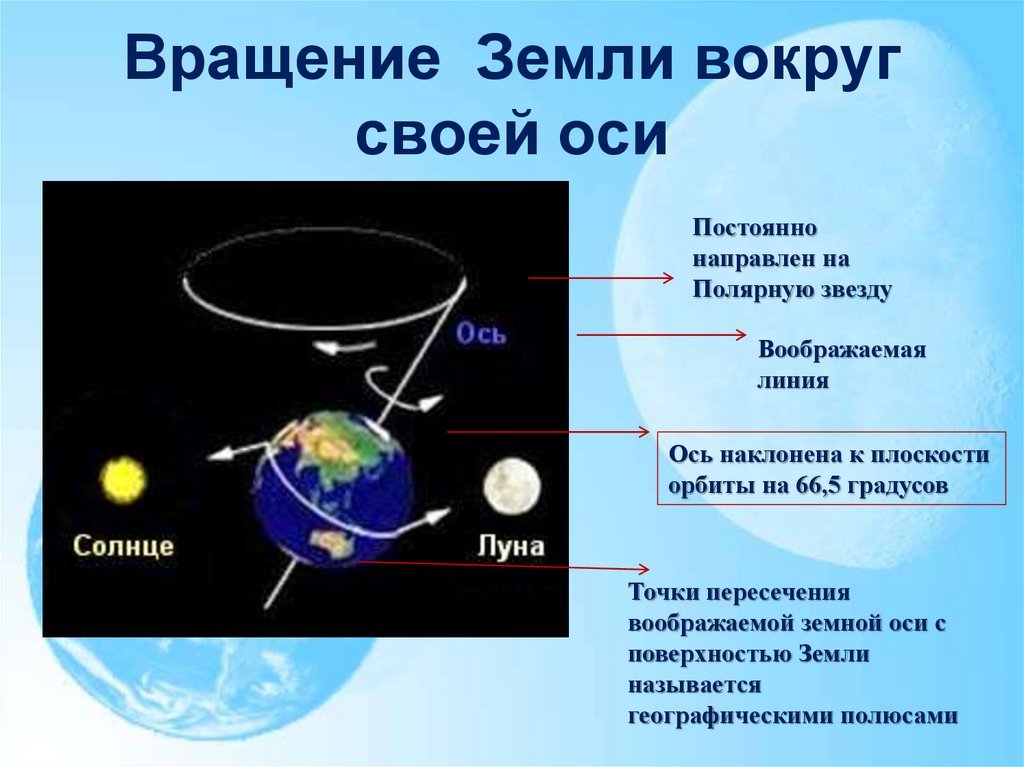 Вращение Земли вокруг своей оси

Ось

Солнце

Луна

Постоянно направлен на Полярную звезду

Воображаемая линия

Ось наклонена к плоскости орбиты на 66,5 градусов

Точки пересечения воображаемой земной оси с поверхностью Земли называется географическими полюсами